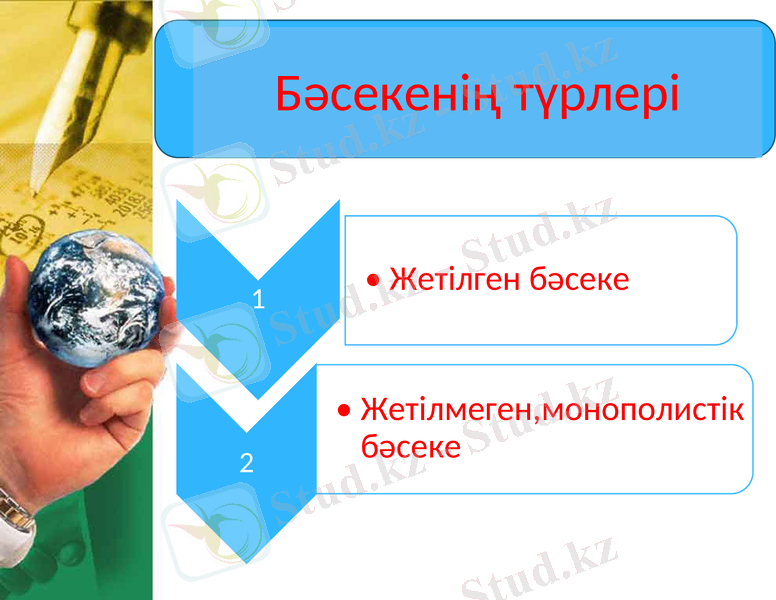 Бәсекенің түрлері

1

• Жетілген бәсеке

2

• Жетілмеген,монополистік бәсеке

Stud.kz